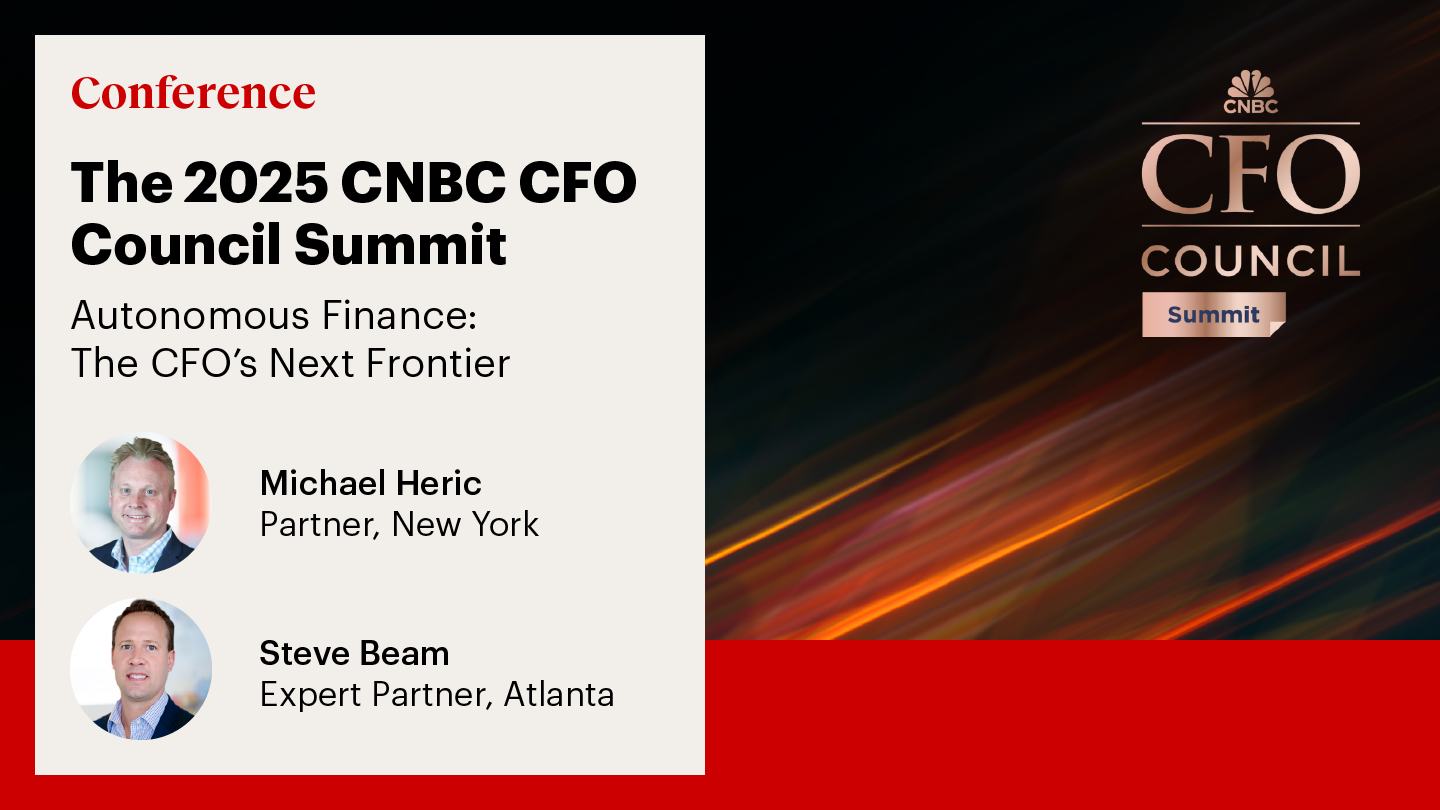 Conference

The 2025 CNBC CFO Council Summit

Autonomous Finance: The CFO's Next Frontier

Michael Heric
Partner, New York

Steve Beam
Expert Partner, Atlanta

CNBC
CFO
COUNCIL
Summit